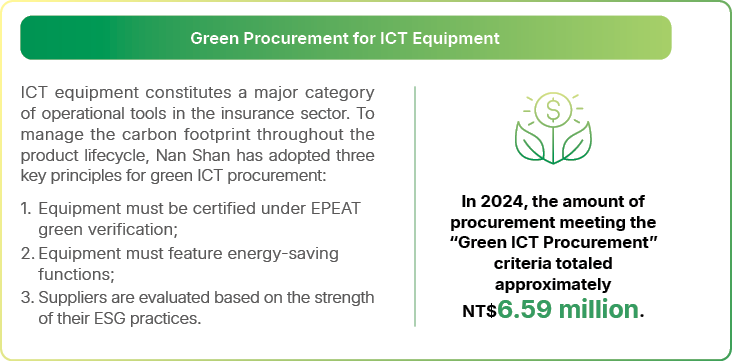 Green Procurement for ICT Equipment

ICT equipment constitutes a major category of operational tools in the insurance sector. To manage the carbon footprint throughout the product lifecycle, Nan Shan has adopted three key principles for green ICT procurement:

1. Equipment must be certified under EPEAT green verification;
2. Equipment must feature energy-saving functions;
3. Suppliers are evaluated based on the strength of their ESG practices.

$

In 2024, the amount of procurement meeting the "Green ICT Procurement" criteria totaled approximately NT$6.59 million.